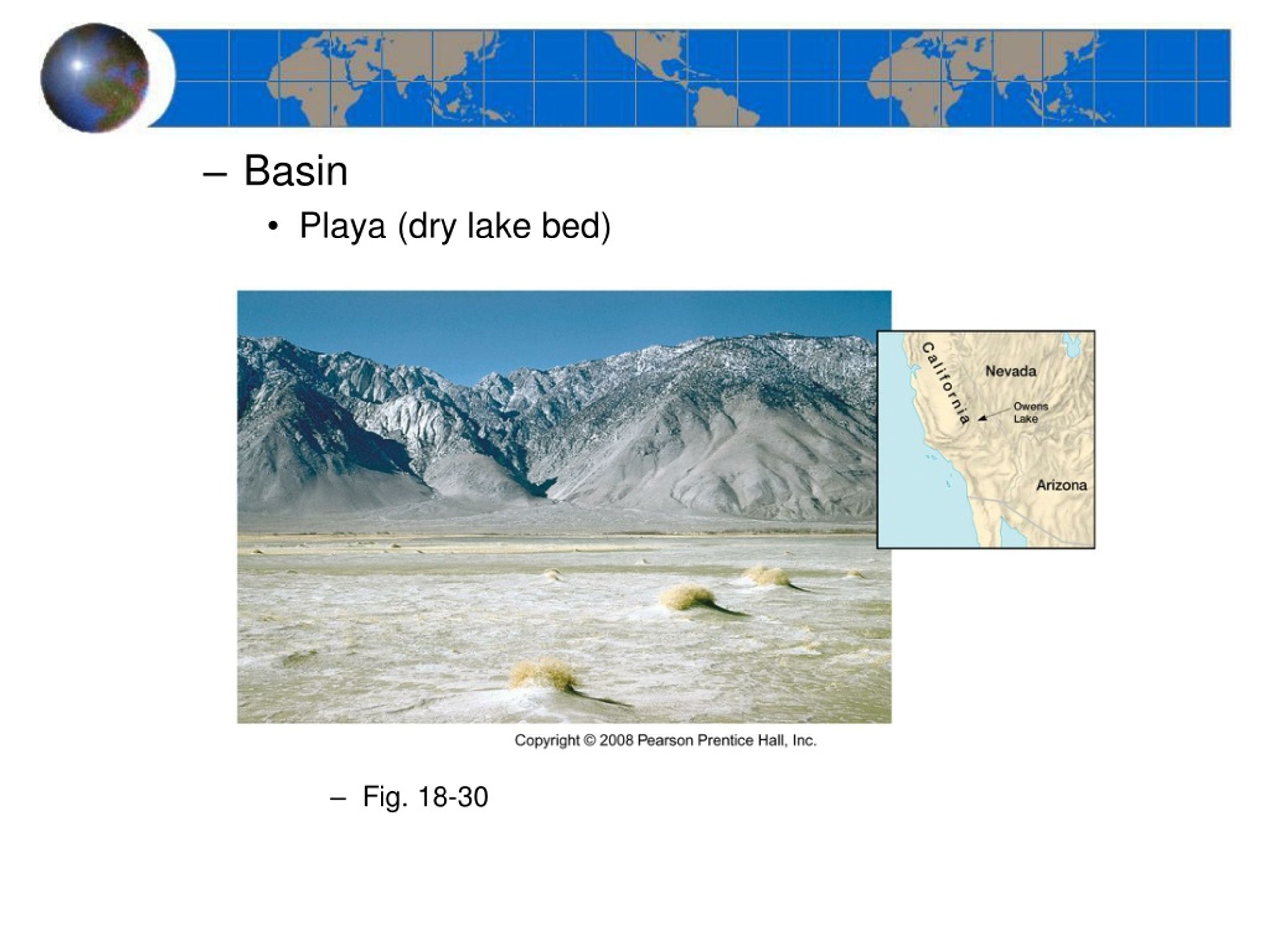 – Basin

• Playa (dry lake bed)

California

Nevada

Owens Lake

Arizona

Copyright © 2008 Pearson Prentice Hall, Inc.

– Fig. 18-30